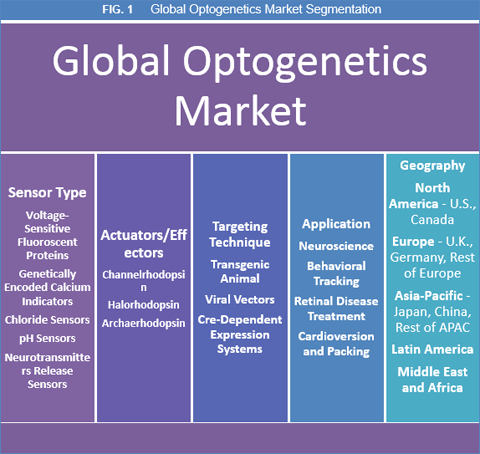 FIG. 1 Global Optogenetics Market Segmentation

Global Optogenetics Market

Sensor Type

Voltage-Sensitive Fluoroscent Proteins

Genetically Encoded Calcium Indicators

Chloride Sensors

pH Sensors

Neurotransmitters Release Sensors

Actuators/Effectors

Channelrhodopsin

Halorhodopsin

Archaerhodopsin

Targeting Technique

Transgenic Animal

Viral Vectors

Cre-Dependent Expression Systems

Application

Neuroscience

Behavioral Tracking

Retinal Disease Treatment

Cardioversion and Packing

Geography

North America - U.S., Canada

Europe - U.K., Germany, Rest of Europe

Asia-Pacific - Japan, China, Rest of APAC

Latin America

Middle East and Africa